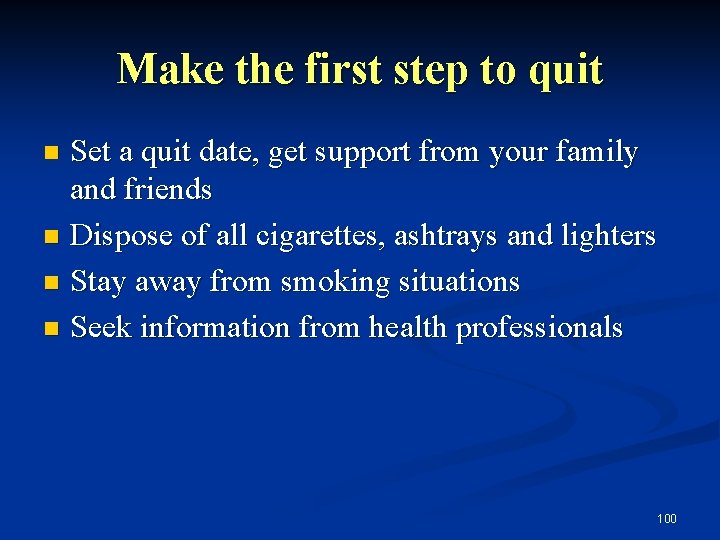 Make the first step to quit

- Set a quit date, get support from your family and friends
- Dispose of all cigarettes, ashtrays and lighters
- Stay away from smoking situations
- Seek information from health professionals

100